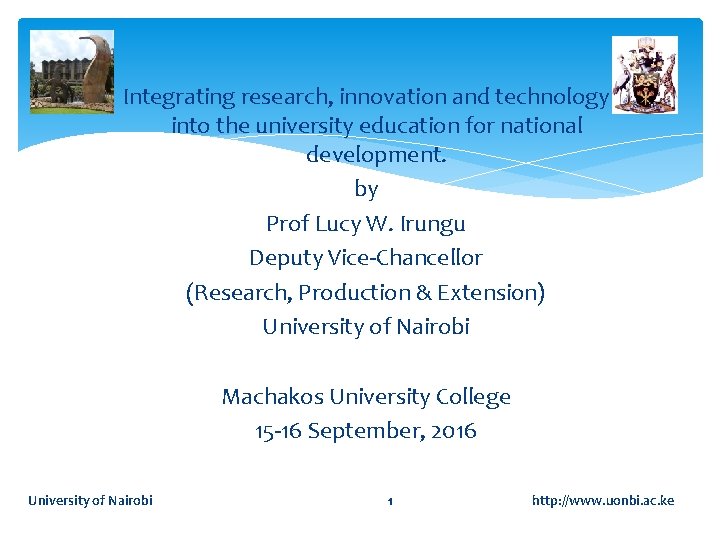 Integrating research, innovation and technology into the university education for national development.

by

Prof Lucy W. Irungu

Deputy Vice-Chancellor

(Research, Production & Extension)

University of Nairobi

Machakos University College

15-16 September, 2016

University of Nairobi 1 http://www.uonbi.ac.ke